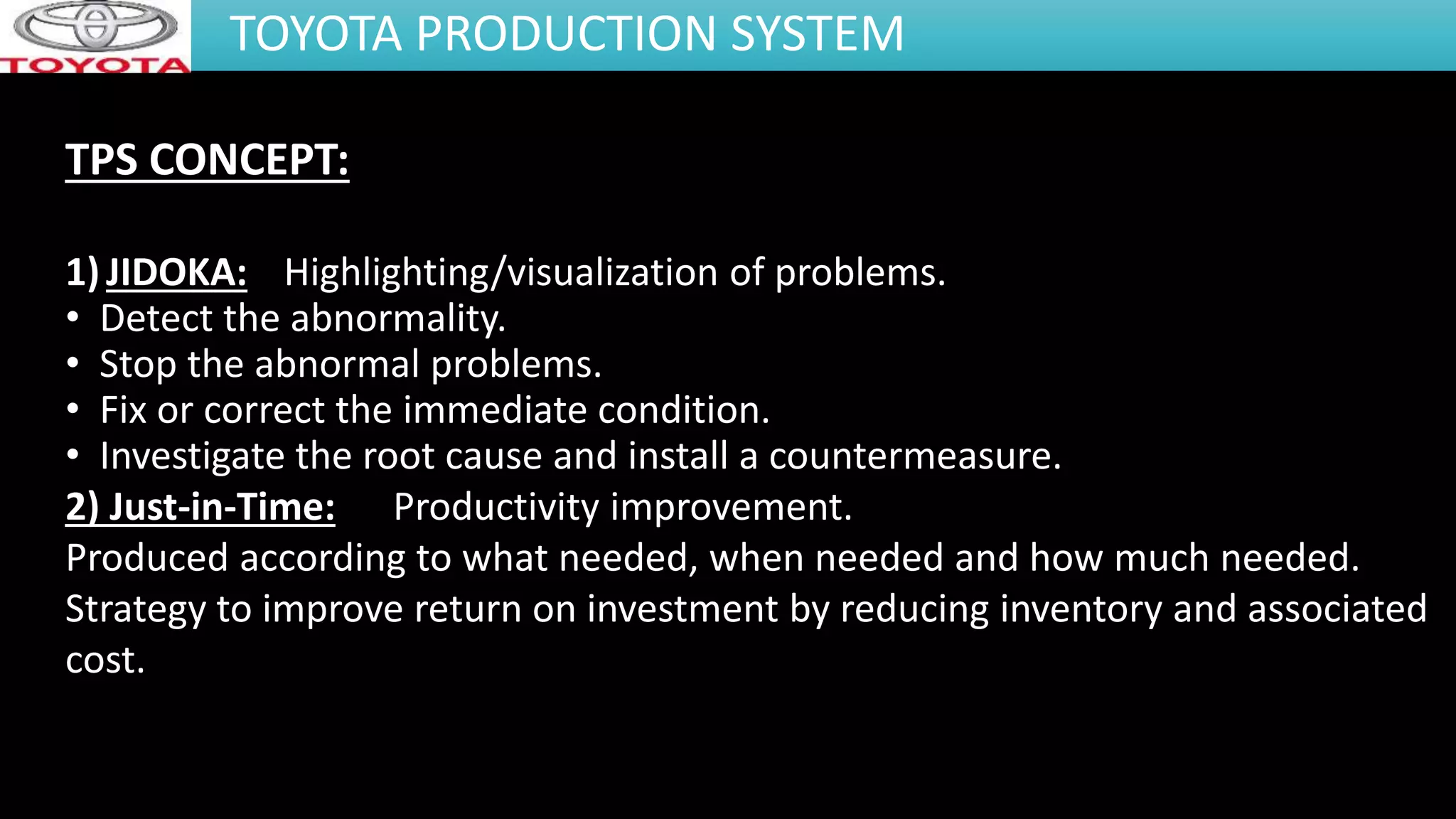 TOYOTA

TOYOTA PRODUCTION SYSTEM

TPS CONCEPT:

1) JIDOKA: Highlighting/visualization of problems.
• Detect the abnormality.
• Stop the abnormal problems.
• Fix or correct the immediate condition.
• Investigate the root cause and install a countermeasure.

2) Just-in-Time: Productivity improvement.
Produced according to what needed, when needed and how much needed.
Strategy to improve return on investment by reducing inventory and associated cost.